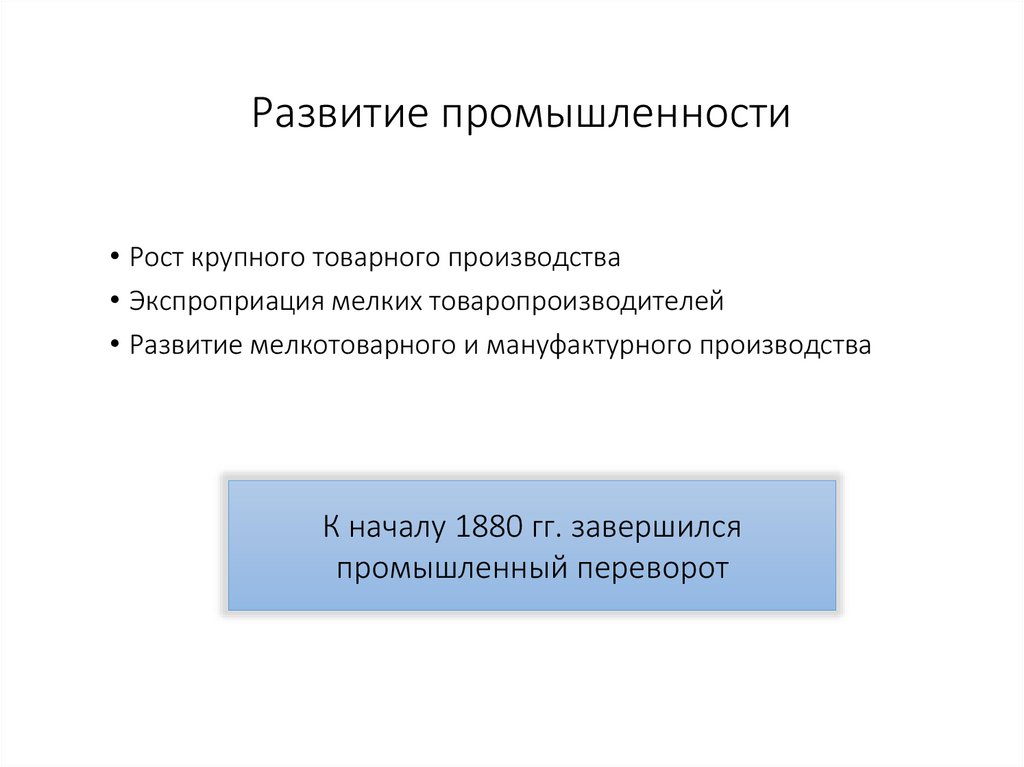 Развитие промышленности

• Рост крупного товарного производства
• Экспроприация мелких товаропроизводителей
• Развитие мелкотоварного и мануфактурного производства

К началу 1880 гг. завершился промышленный переворот